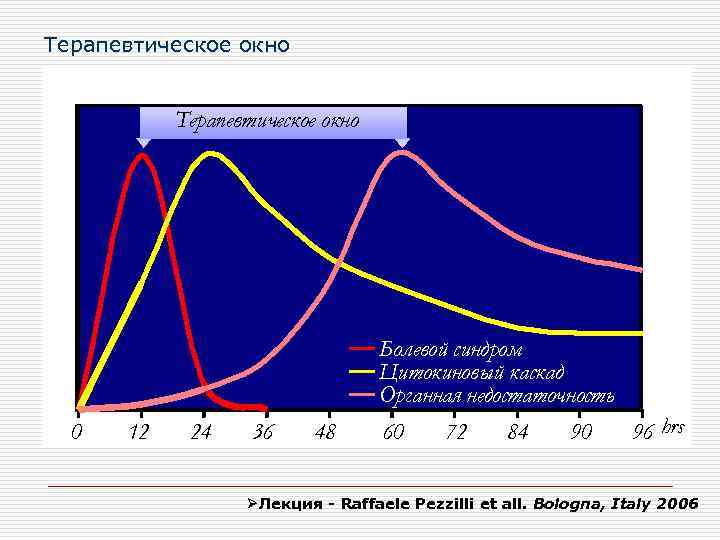 Терапевтическое окно

Терапевтическое окно

Болевой синдром
Цитокиновый каскад
Органная недостаточность

0 12 24 36 48 60 72 84 90 96 hrs

➢Лекция - Raffaele Pezzilli et all. Bologna, Italy 2006